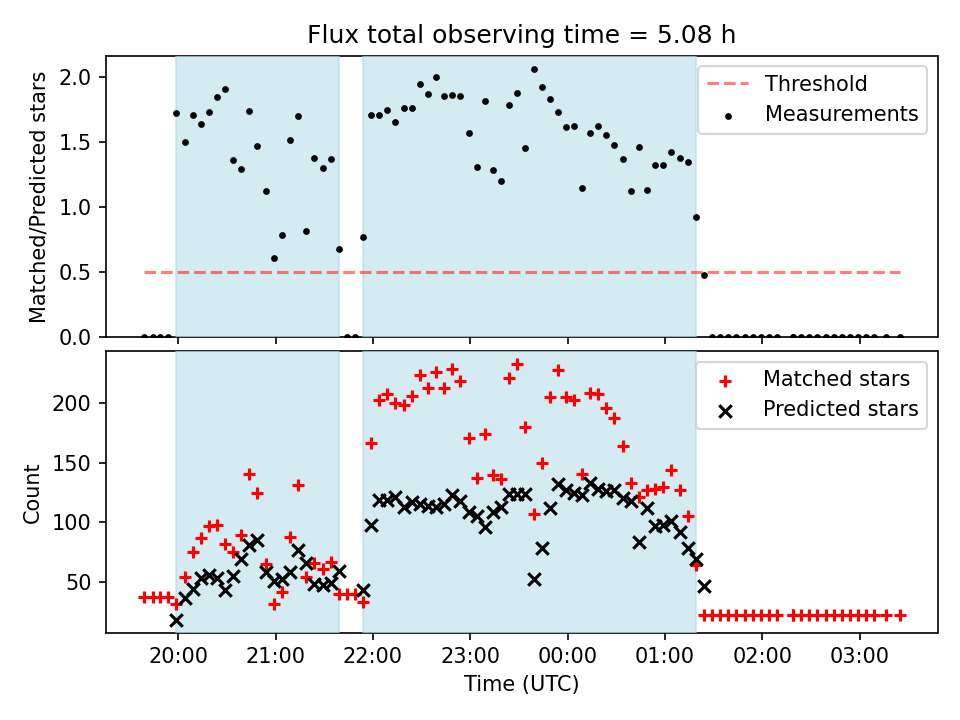 Flux total observing time = 5.08 h

Matched/Predicted stars

2.0
1.5
1.0
0.5
0.0

Threshold
Measurements

Count

200
150
100
50

Matched stars
Predicted stars

20:00
21:00
22:00
23:00
00:00
01:00
02:00
03:00

Time (UTC)